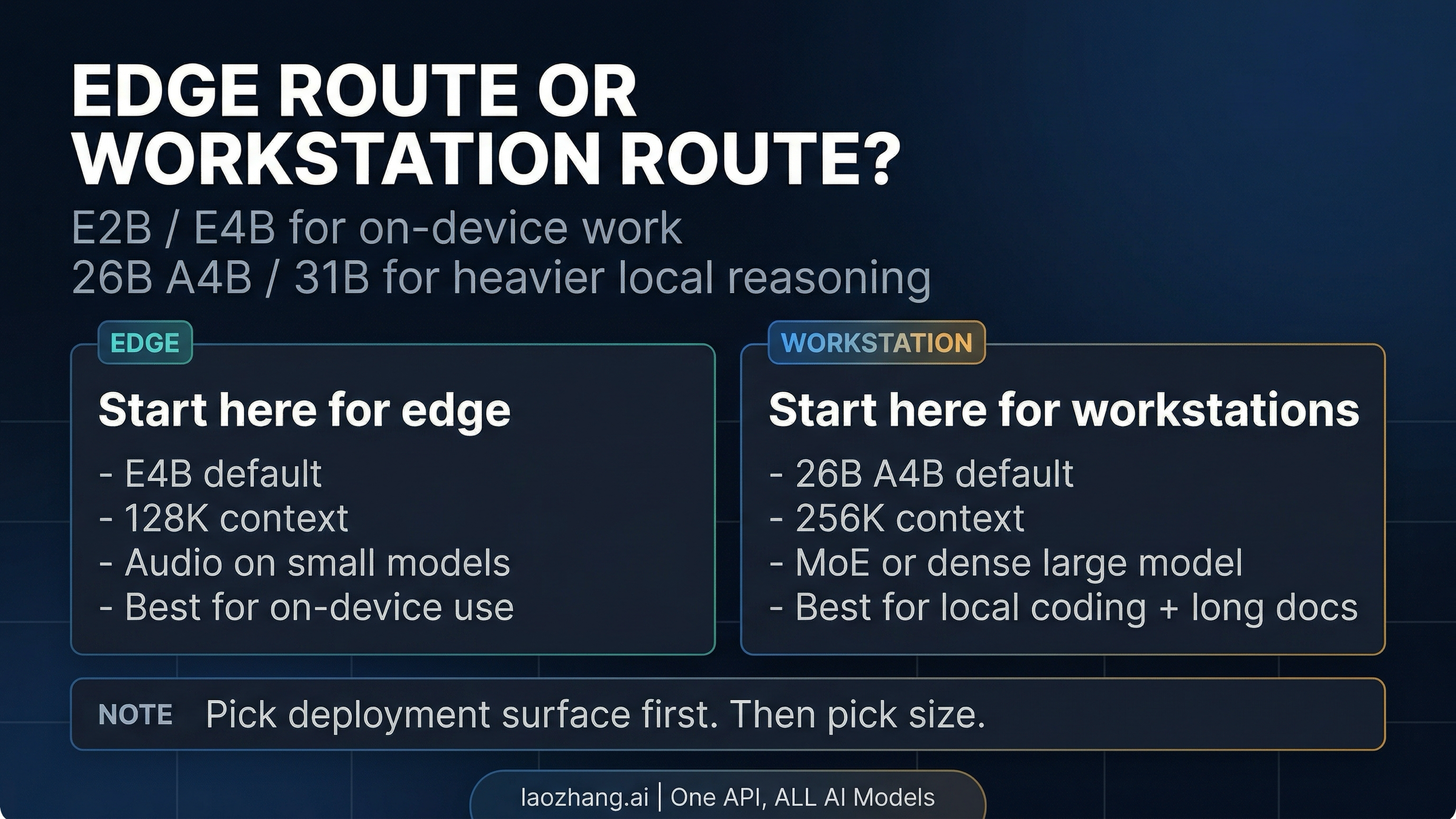 EDGE ROUTE OR WORKSTATION ROUTE?

E2B / E4B for on-device work
26B A4B / 31B for heavier local reasoning

EDGE

Start here for edge

- E4B default
- 128K context
- Audio on small models
- Best for on-device use

WORKSTATION

Start here for workstations

- 26B A4B default
- 256K context
- MoE or dense large model
- Best for local coding + long docs

NOTE Pick deployment surface first. Then pick size.

laozhang.ai | One API, ALL AI Models